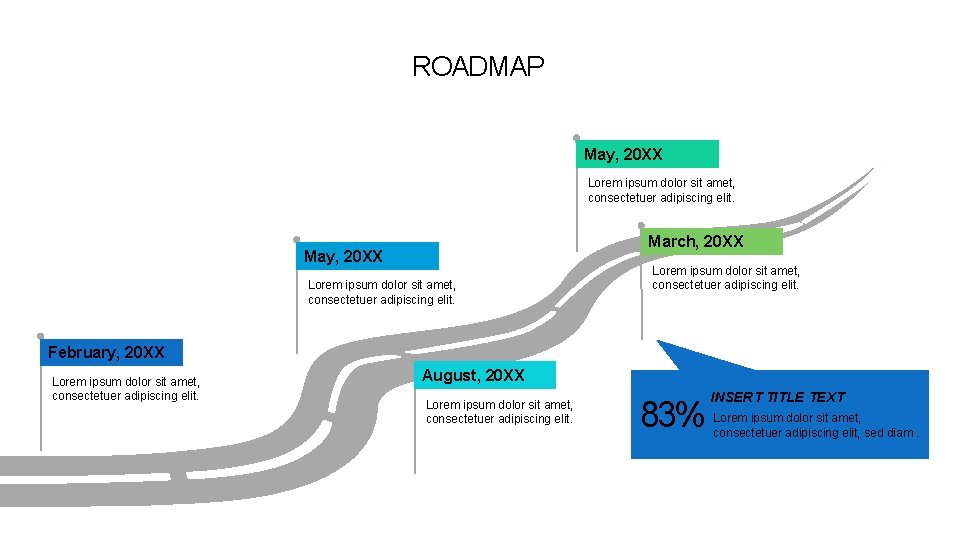 ROADMAP

February, 20XX
Lorem ipsum dolor sit amet, consectetuer adipiscing elit.

May, 20XX
Lorem ipsum dolor sit amet, consectetuer adipiscing elit.

August, 20XX
Lorem ipsum dolor sit amet, consectetuer adipiscing elit.

May, 20XX
Lorem ipsum dolor sit amet, consectetuer adipiscing elit.

March, 20XX
Lorem ipsum dolor sit amet, consectetuer adipiscing elit.

83%
INSERT TITLE TEXT
Lorem ipsum dolor sit amet, consectetuer adipiscing elit, sed diam.